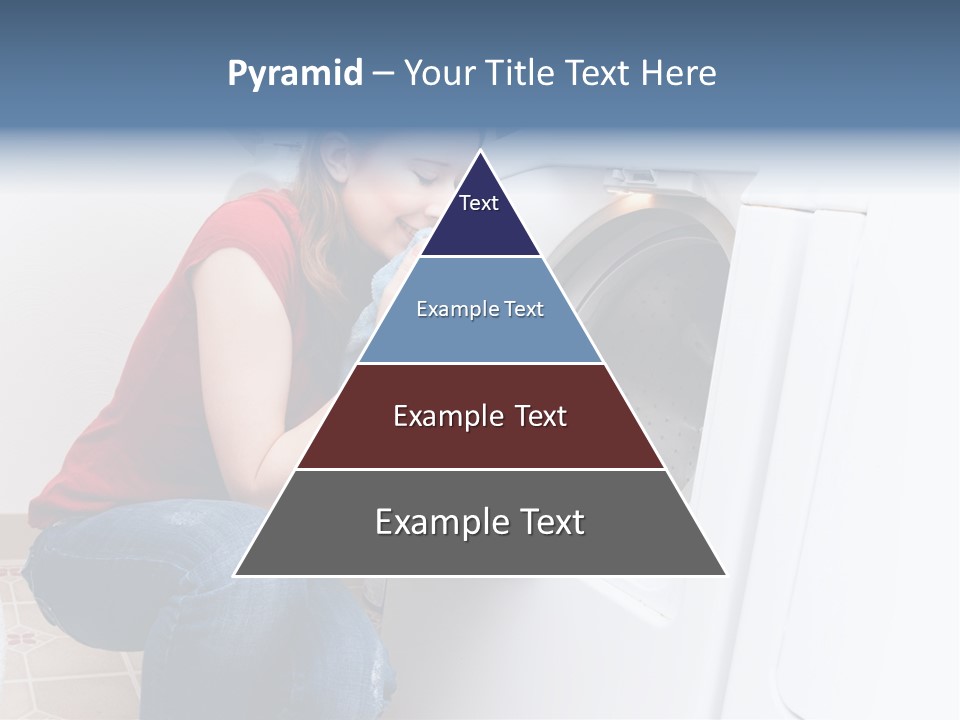 Pyramid – Your Title Text Here

Text

Example Text

Example Text

Example Text